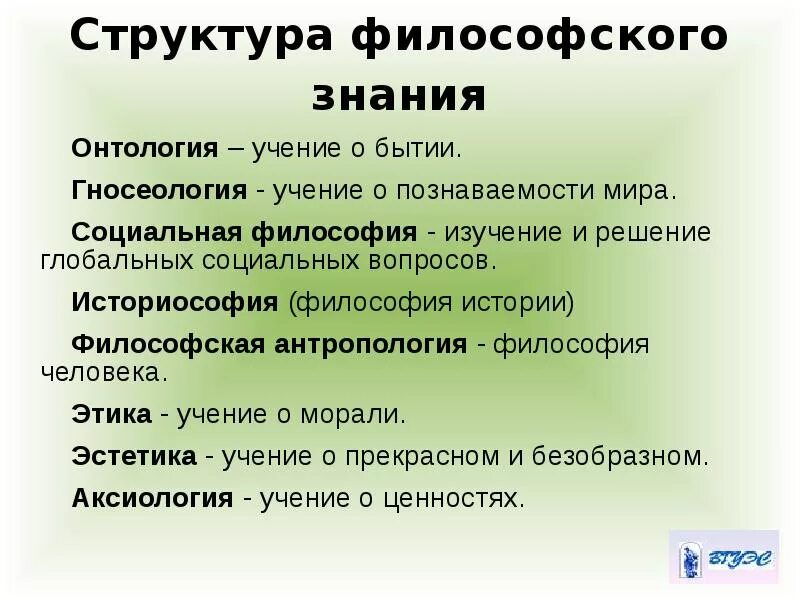 Структура философского знания

Онтология – учение о бытии.

Гносеология - учение о познаваемости мира.

Социальная философия - изучение и решение глобальных социальных вопросов.

Историософия (философия истории)

Философская антропология - философия человека.

Этика - учение о морали.

Эстетика - учение о прекрасном и безобразном.

Аксиология - учение о ценностях.

ВГУЭС